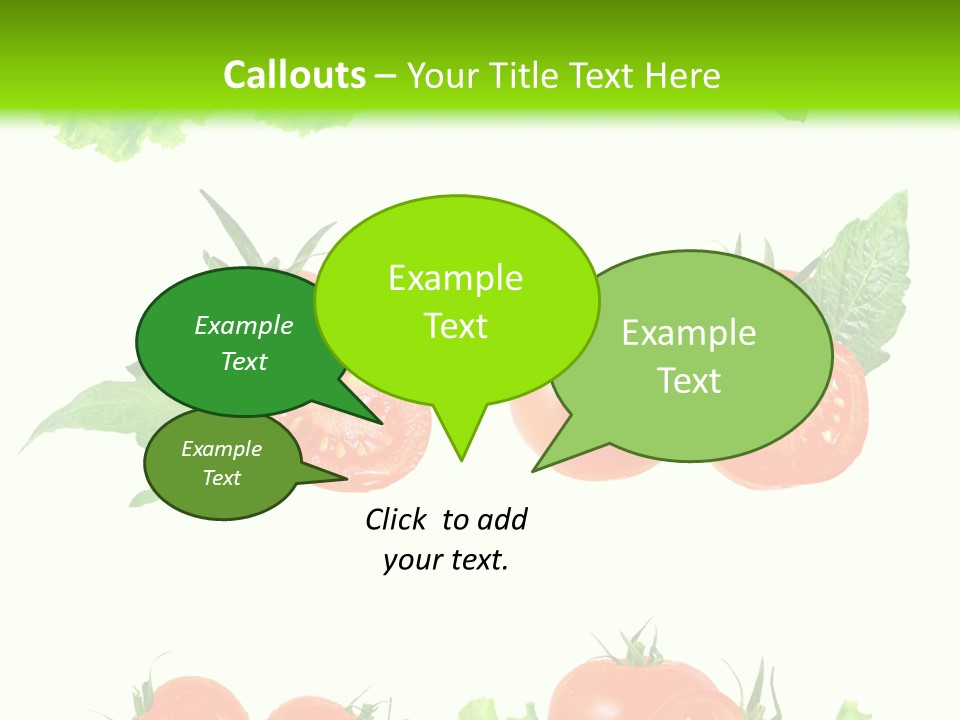 Callouts – Your Title Text Here

Example Text

Example Text

Example Text

Example Text

Click to add your text.